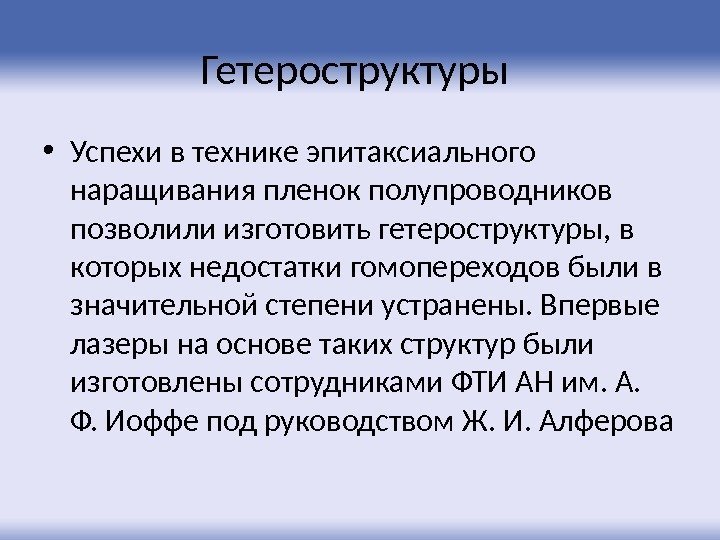 Гетероструктуры

• Успехи в технике эпитаксиального наращивания пленок полупроводников позволили изготовить гетероструктуры, в которых недостатки гомопереходов были в значительной степени устранены. Впервые лазеры на основе таких структур были изготовлены сотрудниками ФТИ АН им. А. Ф. Иоффе под руководством Ж. И. Алферова